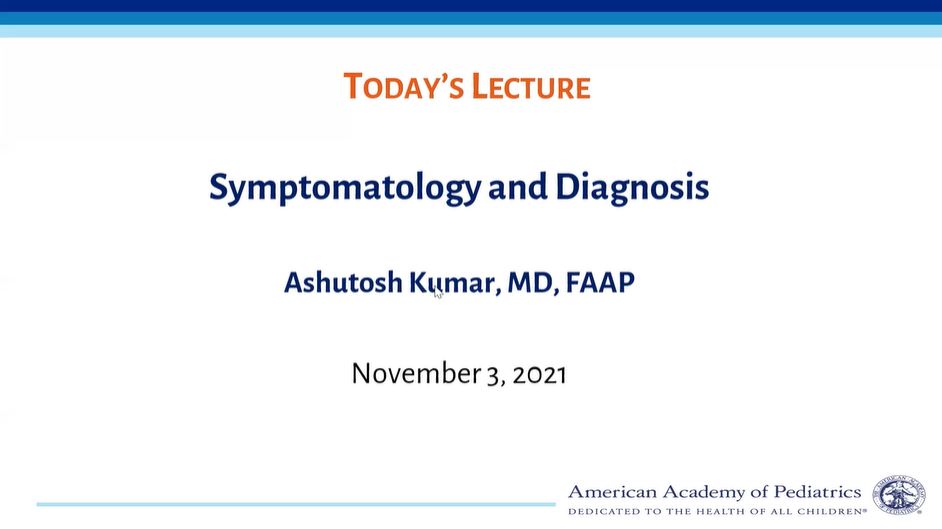 TODAY'S LECTURE

Symptomatology and Diagnosis

Ashutosh Kumar, MD, FAAP

November 3, 2021

American Academy of Pediatrics
DEDICATED TO THE HEALTH OF ALL CHILDREN®